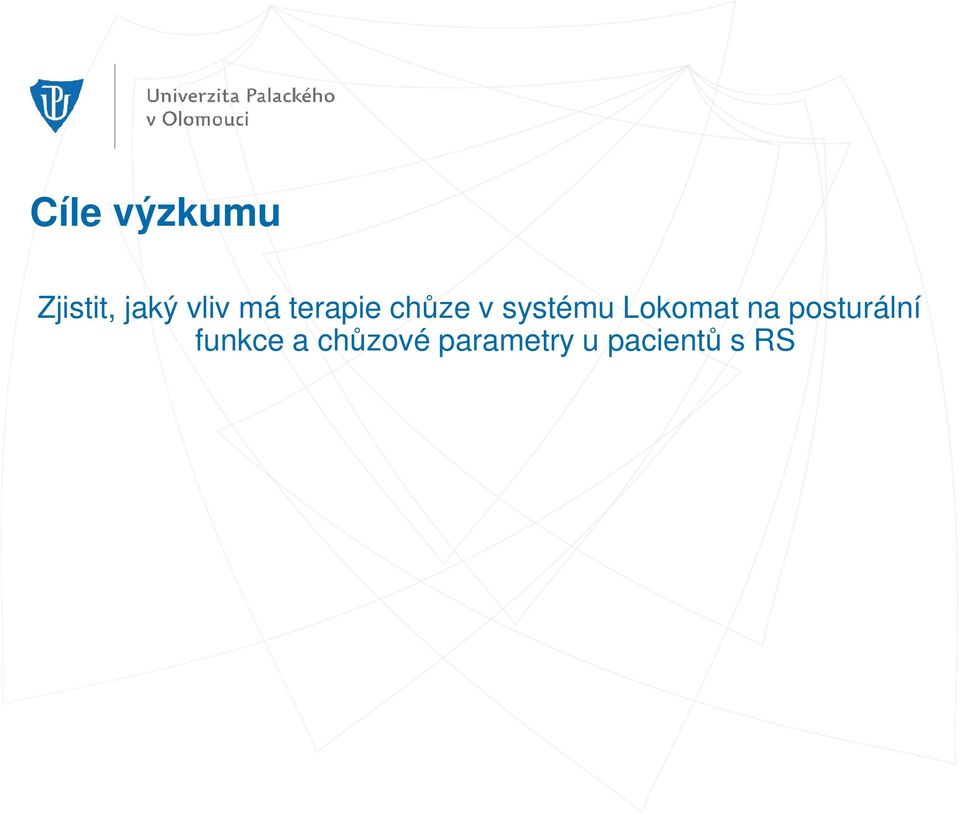 Univerzita Palackého
v Olomouci

Cíle výzkumu

Zjistit, jaký vliv má terapie chůze v systému Lokomat na posturální funkce a chůzové parametry u pacientů s RS